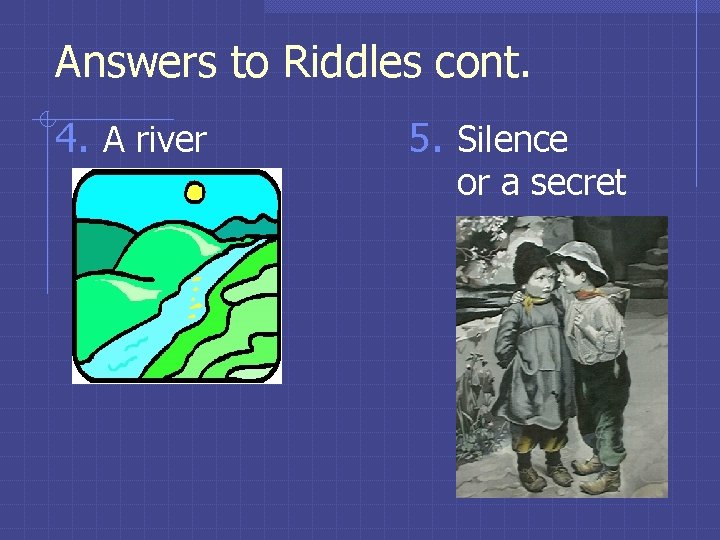 Answers to Riddles cont.

4. A river

5. Silence or a secret